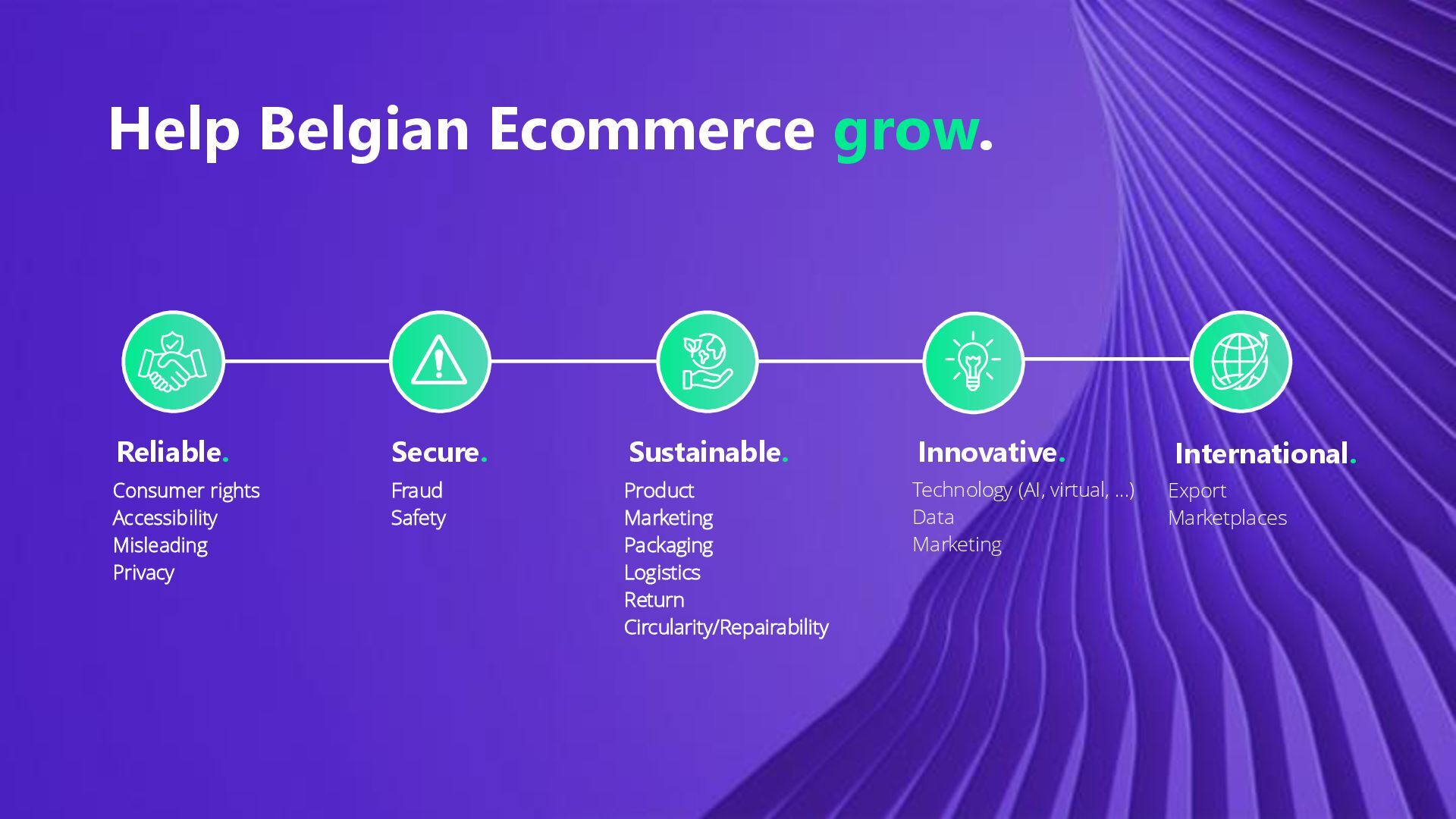 Help Belgian Ecommerce grow.

Reliable.
Consumer rights
Accessibility
Misleading
Privacy

Secure.
Fraud
Safety

Sustainable.
Product
Marketing
Packaging
Logistics
Return
Circularity/Repairability

Innovative.
Technology (AI, virtual, ...)
Data
Marketing

International.
Export
Marketplaces